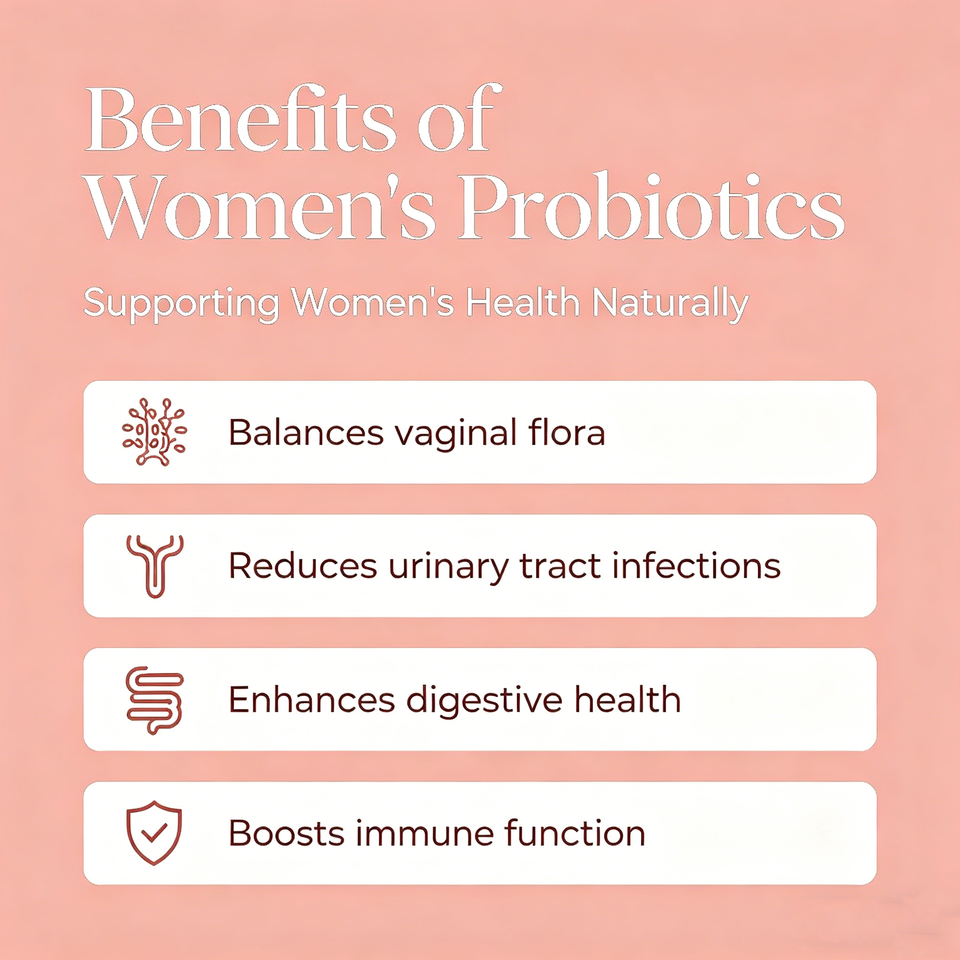 Benefits of Women's Probiotics

Supporting Women's Health Naturally

Balances vaginal flora

Reduces urinary tract infections

Enhances digestive health

Boosts immune function